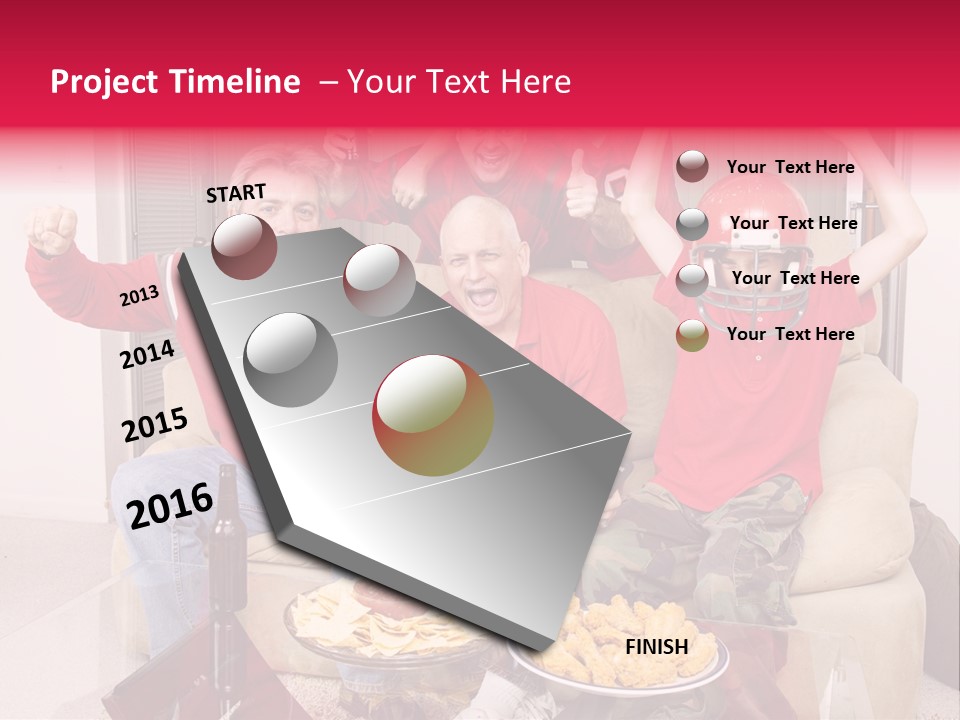 Project Timeline – Your Text Here

START

2013

2014

2015

2016

FINISH

Your Text Here

Your Text Here

Your Text Here

Your Text Here